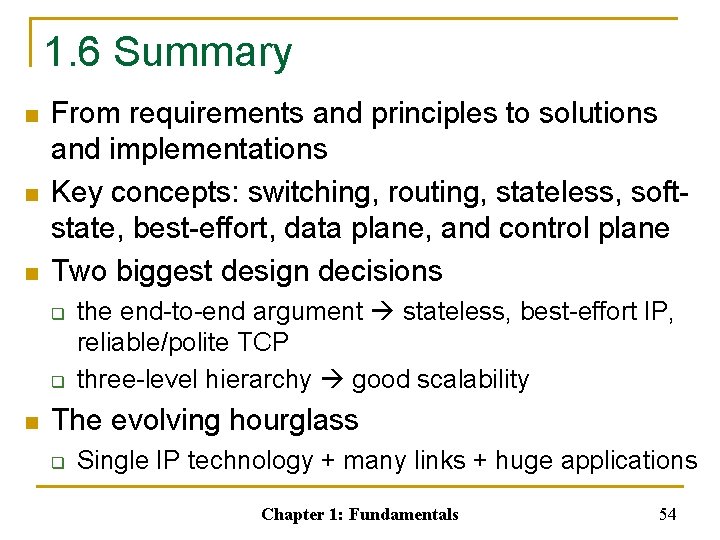 1.6 Summary

- From requirements and principles to solutions and implementations
- Key concepts: switching, routing, stateless, soft-state, best-effort, data plane, and control plane
- Two biggest design decisions
  - the end-to-end argument → stateless, best-effort IP, reliable/polite TCP
  - three-level hierarchy → good scalability
- The evolving hourglass
  - Single IP technology + many links + huge applications

Chapter 1: Fundamentals

54